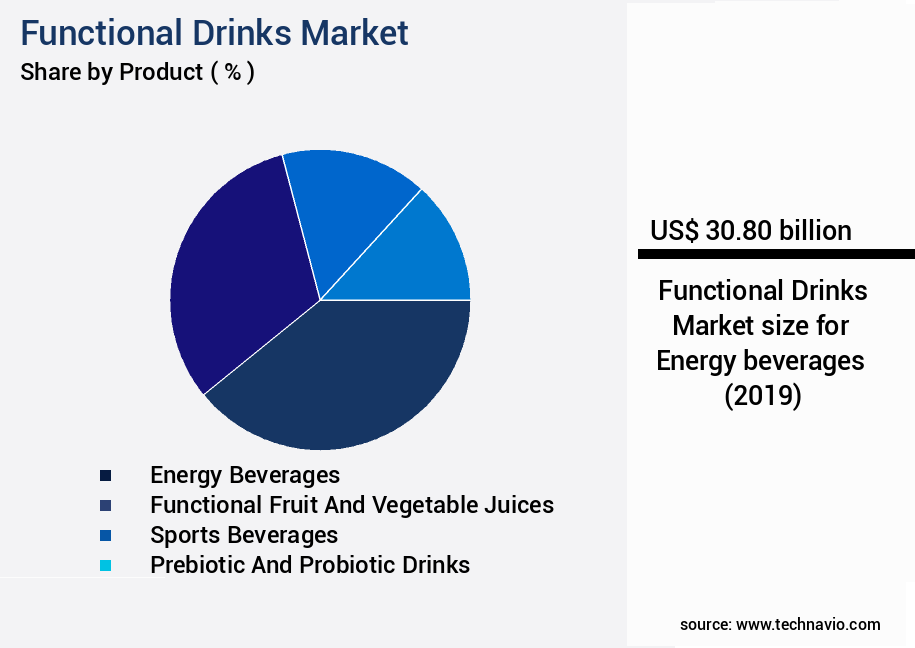 Functional Drinks Market
Share by Product ( % )

Energy Beverages
Functional Fruit And Vegetable Juices
Sports Beverages
Prebiotic And Probiotic Drinks

US$ 30.80 billion

Functional Drinks Market size for Energy beverages (2019)

source: www.technavio.com